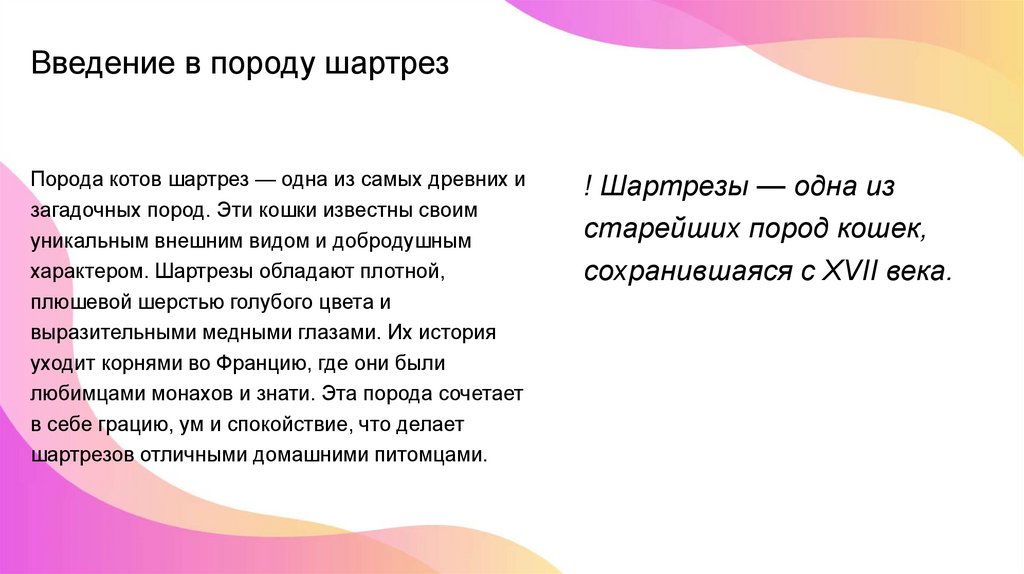 Введение в породу шартрез

Порода котов шартрез — одна из самых древних и загадочных пород. Эти кошки известны своим уникальным внешним видом и добродушным характером. Шартрезы обладают плотной, плюшевой шерстью голубого цвета и выразительными медными глазами. Их история уходит корнями во Францию, где они были любимцами монахов и знати. Эта порода сочетает в себе грацию, ум и спокойствие, что делает шартрезов отличными домашними питомцами.

! Шартрезы — одна из старейших пород кошек, сохранившаяся с XVII века.